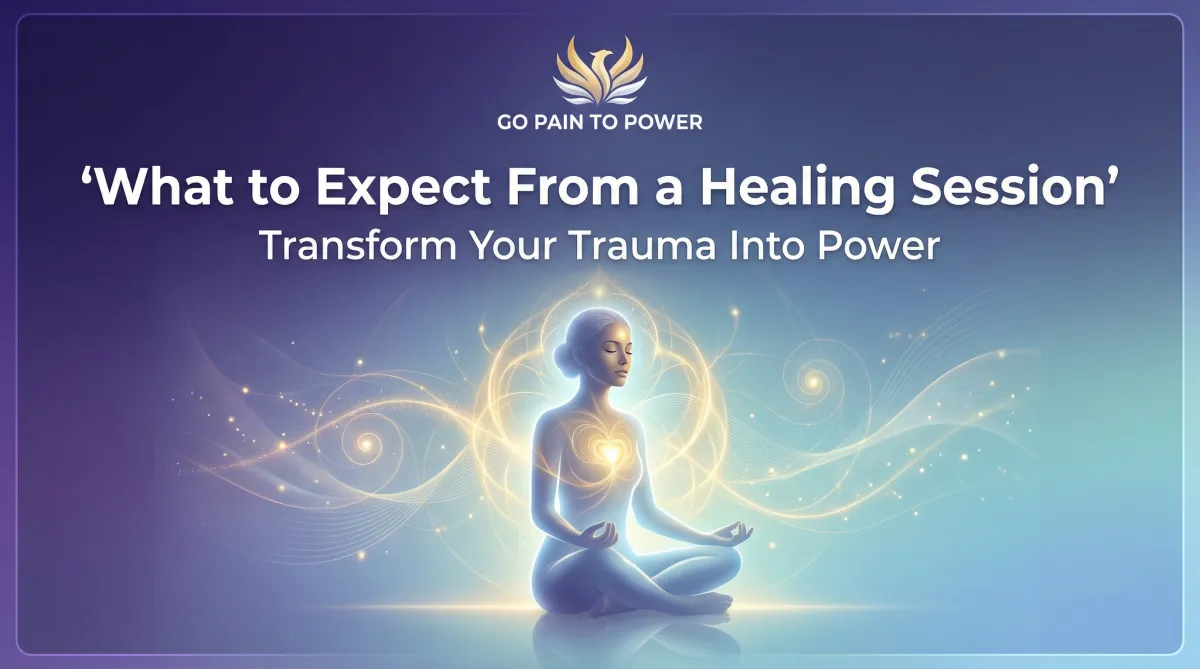 GO PAIN TO POWER

‘What to Expect From a Healing Session’

Transform Your Trauma Into Power